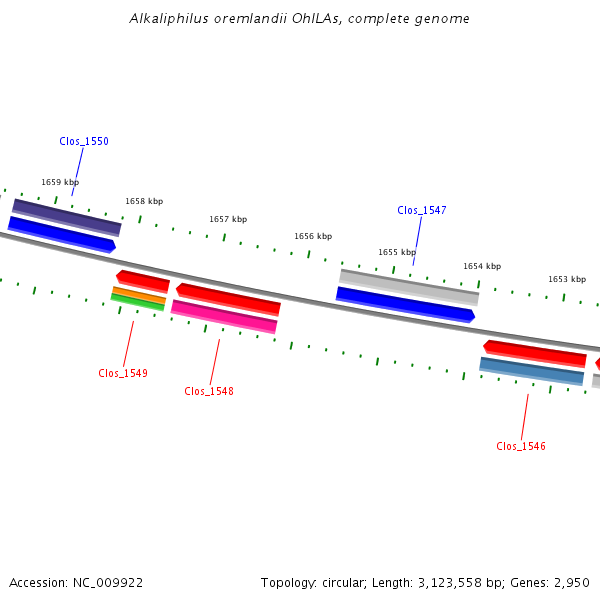 Alkaliphilus oremlandii OhILAs, complete genome

Clos_1550

1659 kbp

1658 kbp

1657 kbp

1656 kbp

Clos_1547

1655 kbp

1654 kbp

1653 kbp

Clos_1549

Clos_1548

Clos_1546

Accession: NC_009922

Topology: circular; Length: 3,123,558 bp; Genes: 2,950